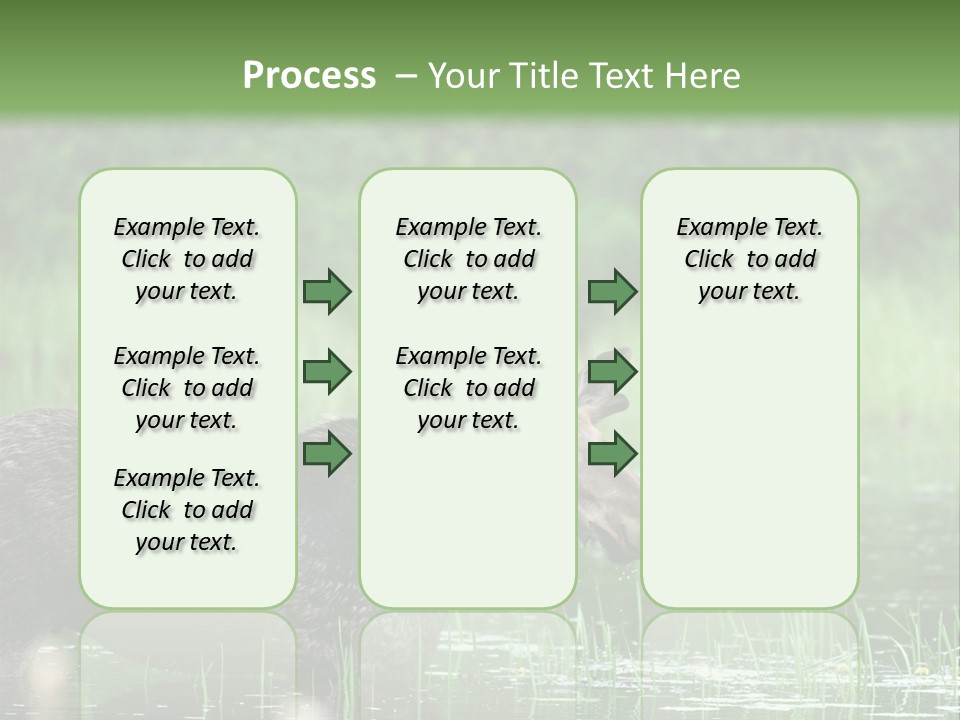 Process – Your Title Text Here

Example Text. Click to add your text.

Example Text. Click to add your text.

Example Text. Click to add your text.

Example Text. Click to add your text.

Example Text. Click to add your text.

Example Text. Click to add your text.